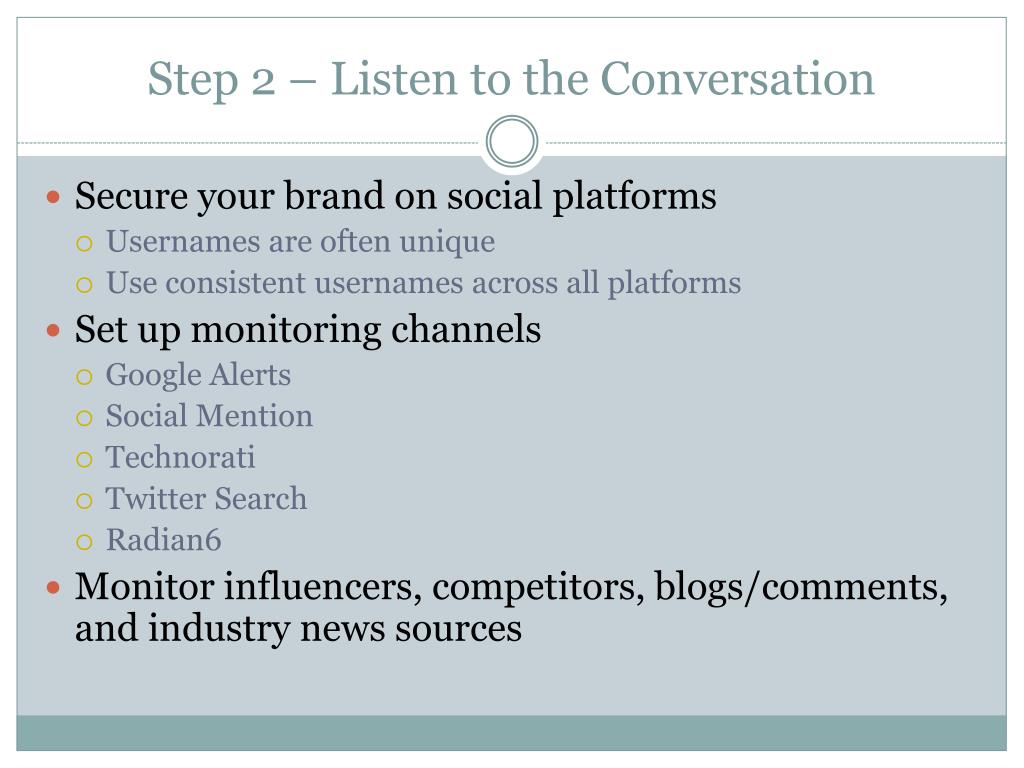 Step 2 – Listen to the Conversation

- Secure your brand on social platforms
  - Usernames are often unique
  - Use consistent usernames across all platforms
- Set up monitoring channels
  - Google Alerts
  - Social Mention
  - Technorati
  - Twitter Search
  - Radian6
- Monitor influencers, competitors, blogs/comments, and industry news sources